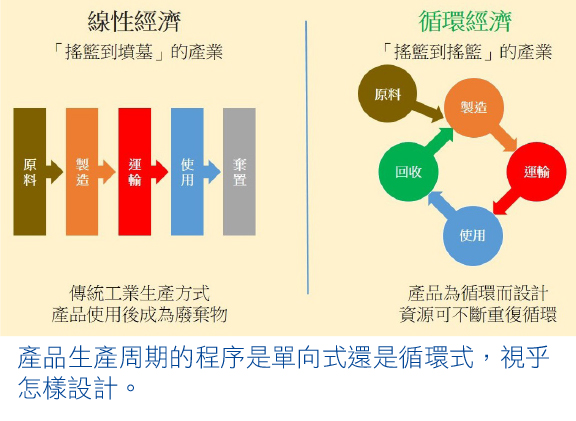 線性經濟

「搖籃到墳墓」的產業

原料

製造

運輸

使用

棄置

傳統工業生產方式
產品使用後成為廢棄物

循環經濟

「搖籃到搖籃」的產業

原料

製造

運輸

使用

回收

產品為循環而設計
資源可不斷重復循環

產品生產周期的程序是單向式還是循環式，視乎怎樣設計。